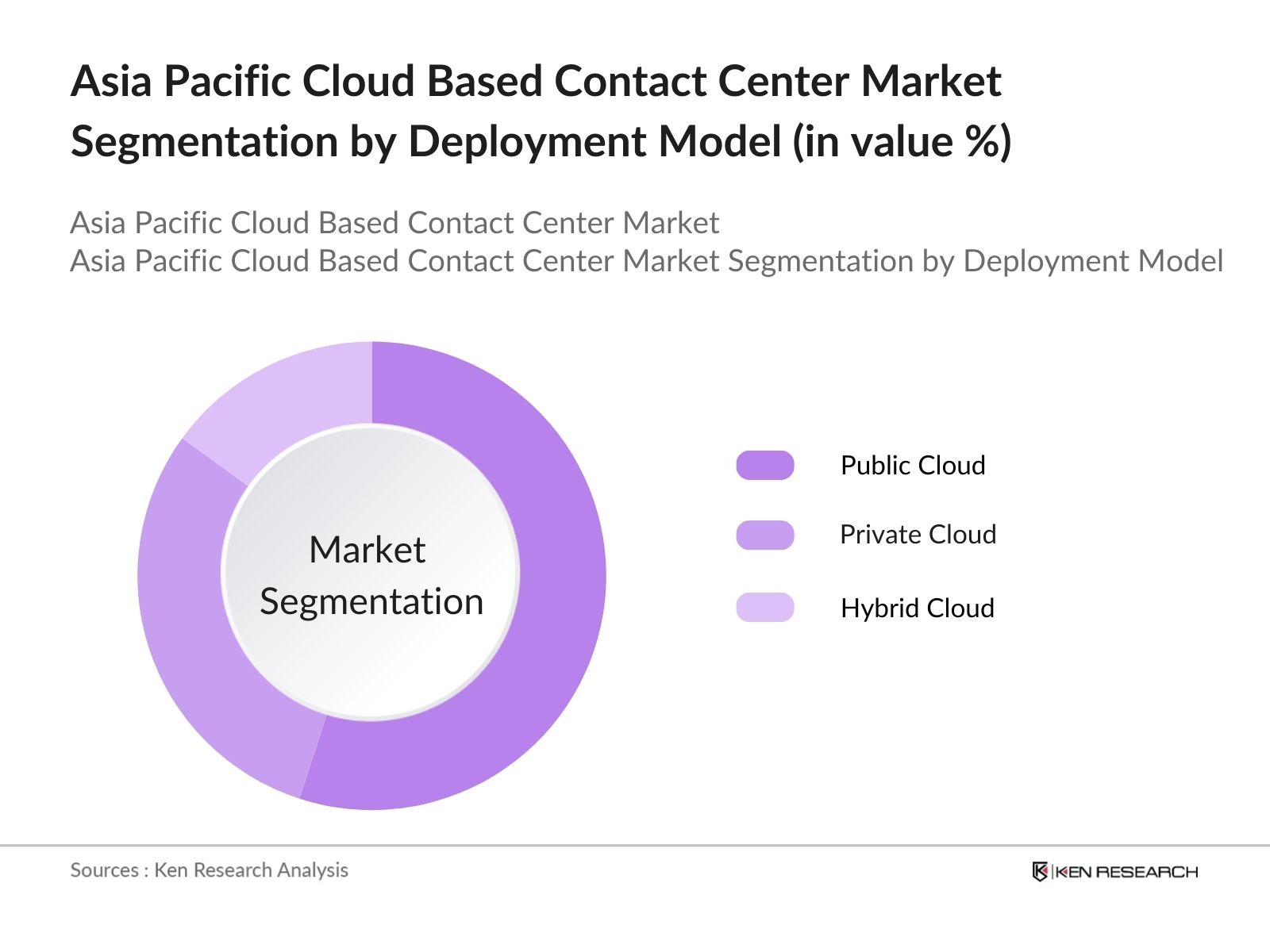 Asia Pacific Cloud Based Contact Center Market Segmentation by Deployment Model (in value %)

Asia Pacific Cloud Based Contact Center Market
Asia Pacific Cloud Based Contact Center Market Segmentation by Deployment Model

Market Segmentation

Public Cloud

Private Cloud

Hybrid Cloud

Sources : Ken Research Analysis

KEN RESEARCH